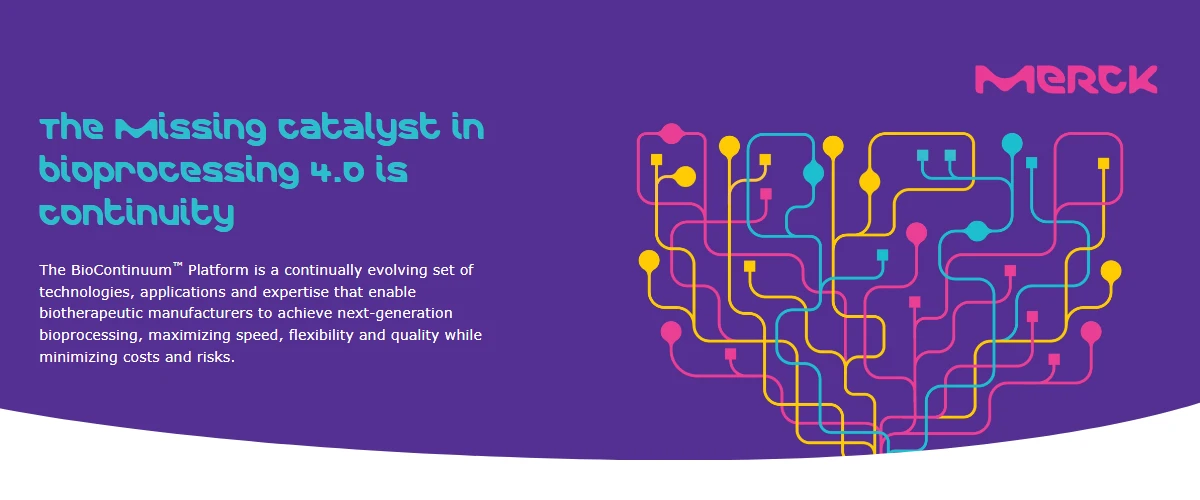 MERCK

The Missing catalyst in bioprocessing 4.0 is continuity

The BioContinuum™ Platform is a continually evolving set of technologies, applications and expertise that enable biotherapeutic manufacturers to achieve next-generation bioprocessing, maximizing speed, flexibility and quality while minimizing costs and risks.